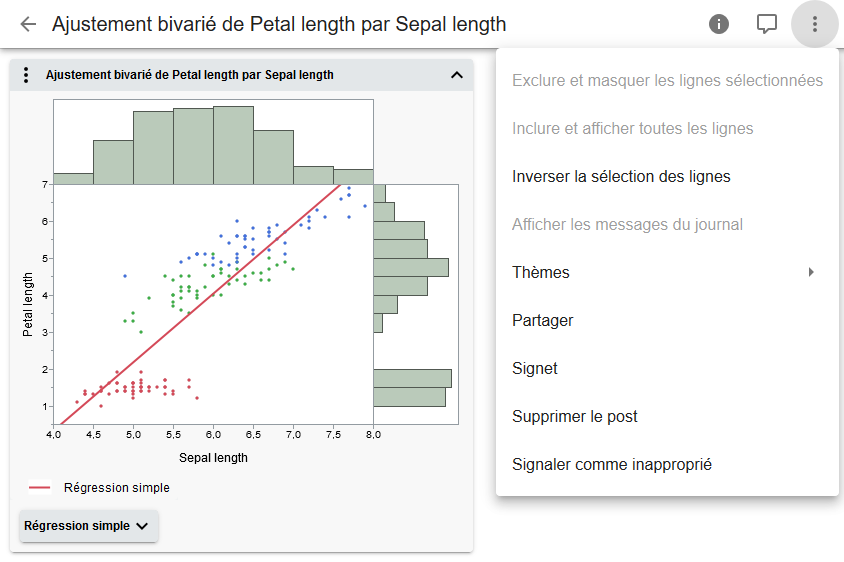 Ajustement bivarié de Petal length par Sepal length

Ajustement bivarié de Petal length par Sepal length

7
6
5
4
3
2
1

Petal length

4,0 4,5 5,0 5,5 6,0 6,5 7,0 7,5 8,0

Sepal length

Régression simple

Régression simple

Exclure et masquer les lignes sélectionnées

Inclure et afficher toutes les lignes

Inverser la sélection des lignes

Afficher les messages du journal

Thèmes

Partager

Signet

Supprimer le post

Signaler comme inapproprié